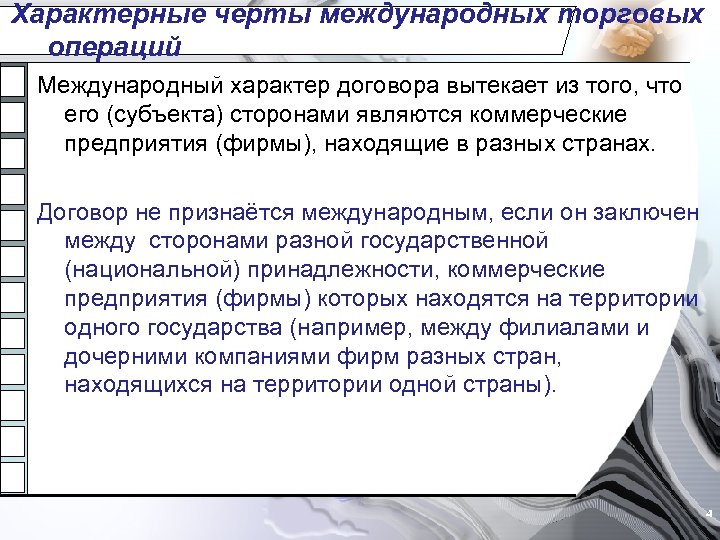 Характерные черты международных торговых операций

Международный характер договора вытекает из того, что его (субъекта) сторонами являются коммерческие предприятия (фирмы), находящие в разных странах.

Договор не признаётся международным, если он заключен между сторонами разной государственной (национальной) принадлежности, коммерческие предприятия (фирмы) которых находятся на территории одного государства (например, между филиалами и дочерними компаниями фирм разных стран, находящихся на территории одной страны).

4